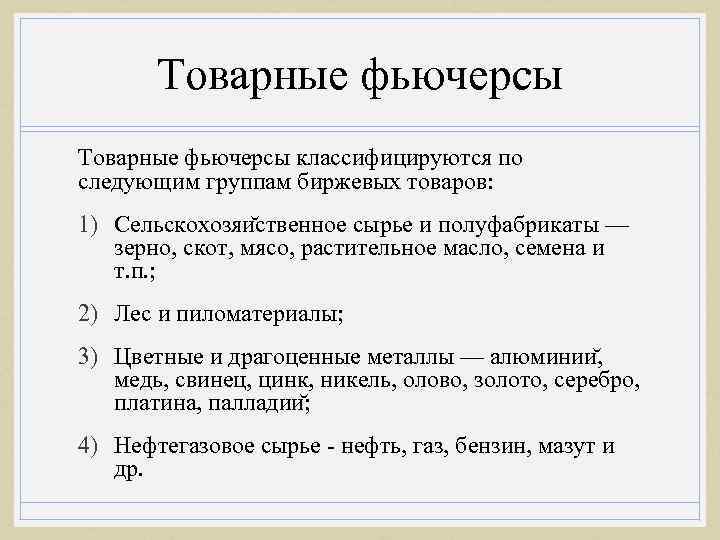 Товарные фьючерсы

Товарные фьючерсы классифицируются по следующим группам биржевых товаров:

1) Сельскохозяйственное сырье и полуфабрикаты — зерно, скот, мясо, растительное масло, семена и т.п.;

2) Лес и пиломатериалы;

3) Цветные и драгоценные металлы — алюминий, медь, свинец, цинк, никель, олово, золото, серебро, платина, палладий;

4) Нефтегазовое сырье - нефть, газ, бензин, мазут и др.